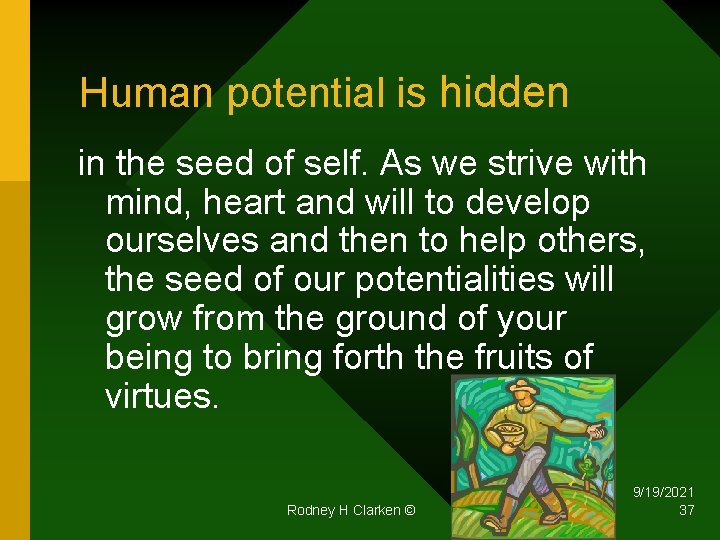 Human potential is hidden

in the seed of self. As we strive with mind, heart and will to develop ourselves and then to help others, the seed of our potentialities will grow from the ground of your being to bring forth the fruits of virtues.

Rodney H Clarken ©

9/19/2021
37